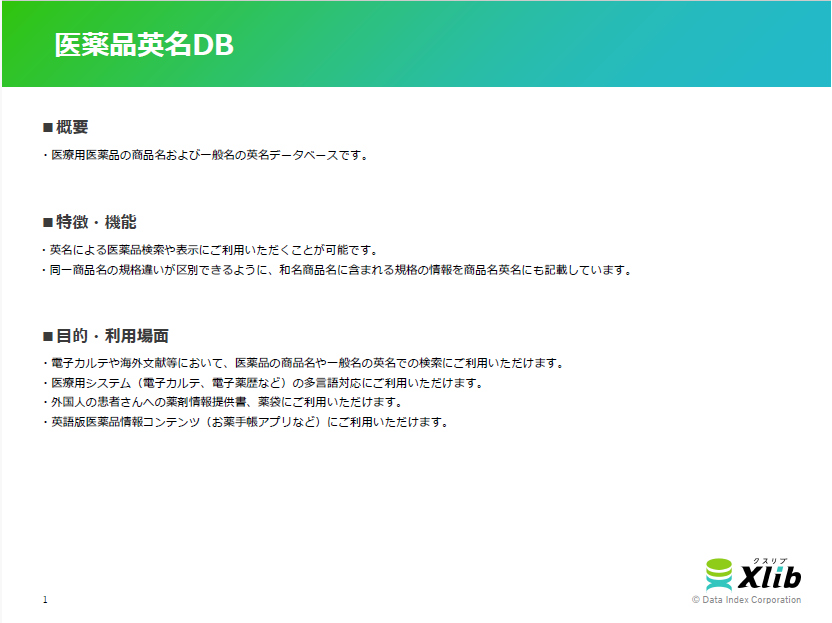 医薬品英名DB

■概要

・医療用医薬品の商品名および一般名の英名データベースです。

■特徴・機能

・英名による医薬品検索や表示にご利用いただくことが可能です。
・同一商品名の規格違いが区別できるように、和名商品名に含まれる規格の情報を商品名英名にも記載しています。

■目的・利用場面

・電子カルテや海外文献等において、医薬品の商品名や一般名の英名での検索にご利用いただけます。
・医療用システム（電子カルテ、電子薬歴など）の多言語対応にご利用いただけます。
・外国人の患者さんへの薬剤情報提供書、薬袋にご利用いただけます。
・英語版医薬品情報コンテンツ（お薬手帳アプリなど）にご利用いただけます。

1

クスリブ
Xlib
© Data Index Corporation